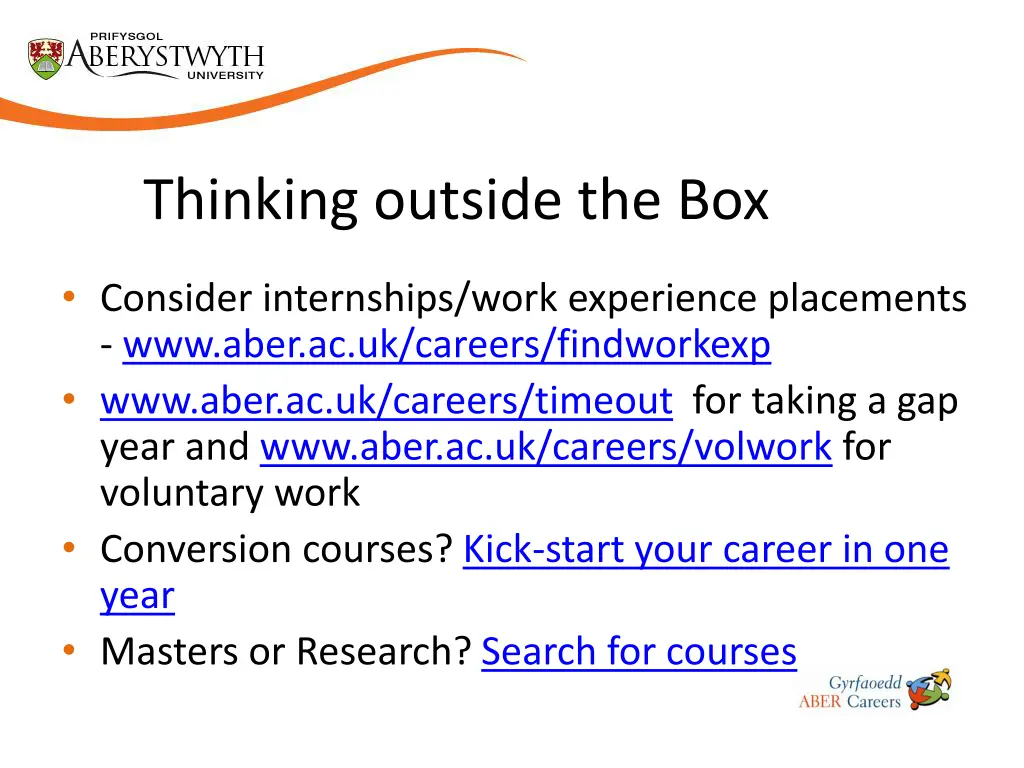 PRIFYSGOL
ABERYSTWYTH
UNIVERSITY

Thinking outside the Box

• Consider internships/work experience placements - www.aber.ac.uk/careers/findworkexp
• www.aber.ac.uk/careers/timeout for taking a gap year and www.aber.ac.uk/careers/volwork for voluntary work
• Conversion courses? Kick-start your career in one year
• Masters or Research? Search for courses

Gyrfaoedd
ABER Careers